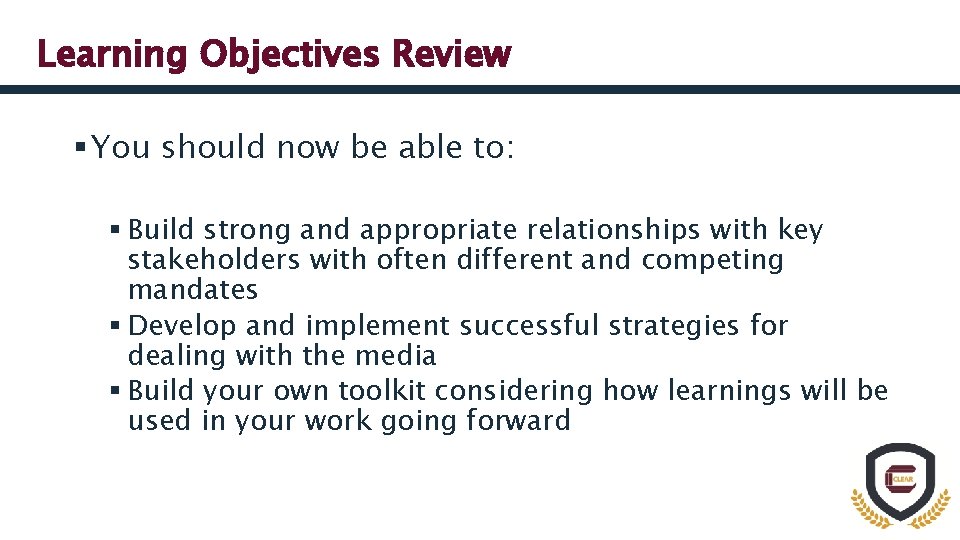 Learning Objectives Review

▪ You should now be able to:

▪ Build strong and appropriate relationships with key stakeholders with often different and competing mandates
▪ Develop and implement successful strategies for dealing with the media
▪ Build your own toolkit considering how learnings will be used in your work going forward

CLEAR